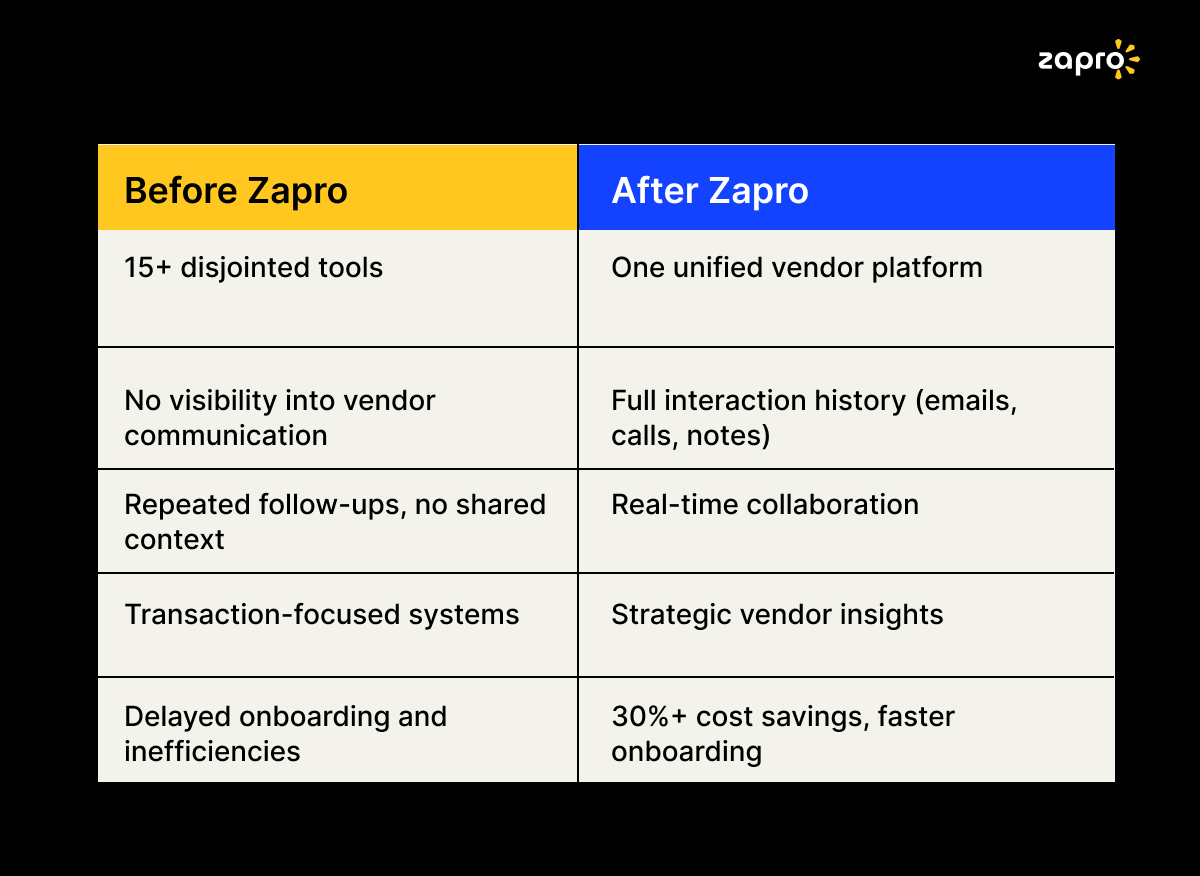 zapro

| Before Zapro | After Zapro |
|---|---|
| 15+ disjointed tools | One unified vendor platform |
| No visibility into vendor communication | Full interaction history (emails, calls, notes) |
| Repeated follow-ups, no shared context | Real-time collaboration |
| Transaction-focused systems | Strategic vendor insights |
| Delayed onboarding and inefficiencies | 30%+ cost savings, faster onboarding |